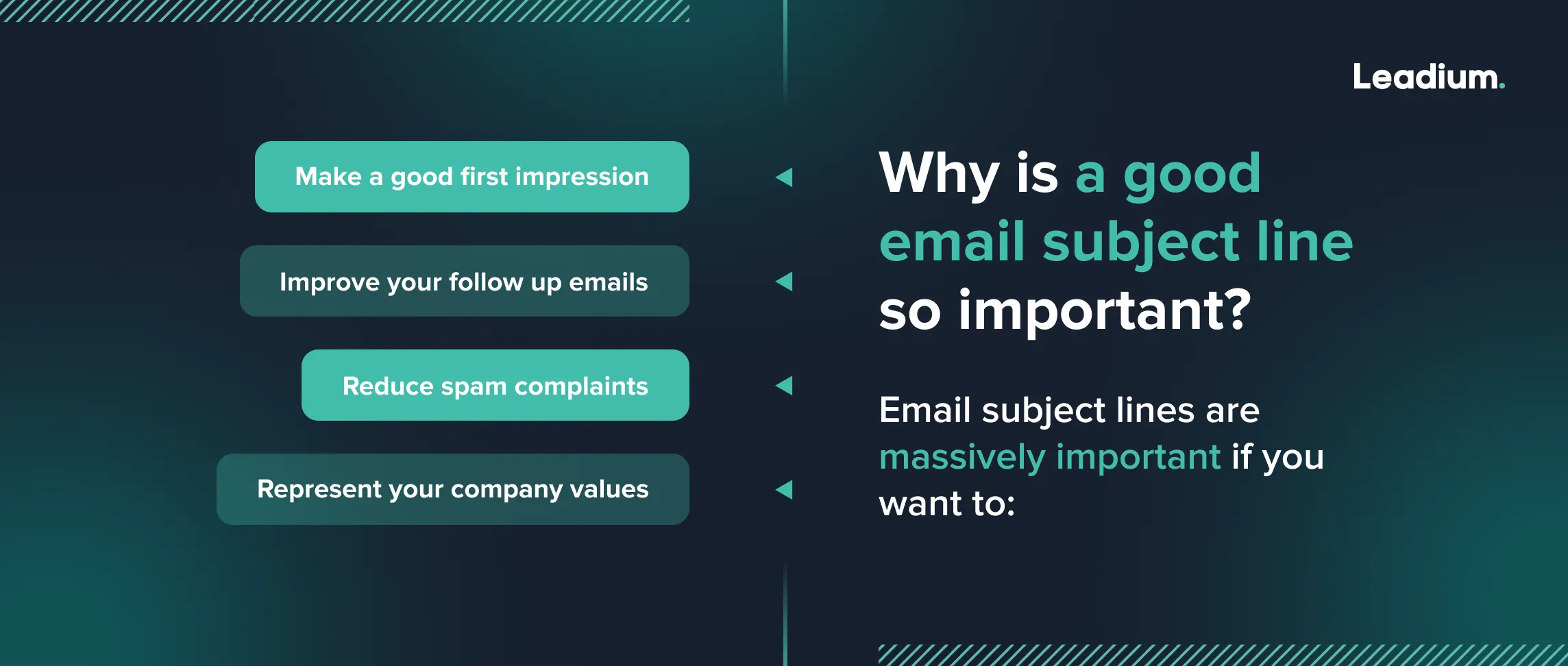 Leadium.

Why is a good email subject line so important?

Email subject lines are massively important if you want to:

Make a good first impression

Improve your follow up emails

Reduce spam complaints

Represent your company values